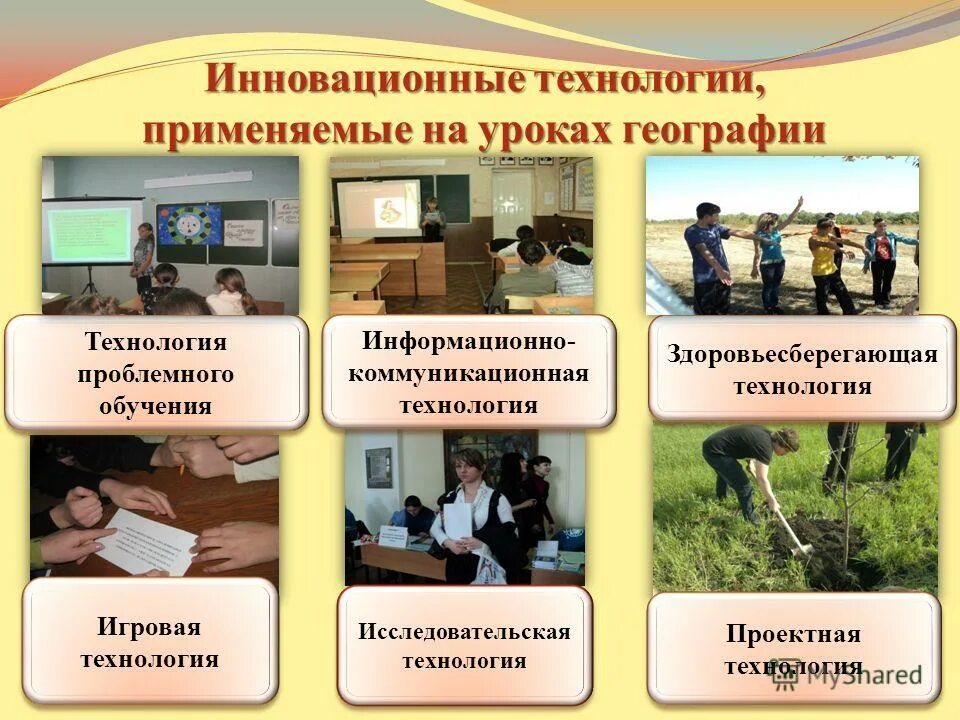 Инновационные технологии, применяемые на уроках географии

Технология проблемного обучения

Информационно-коммуникационная технология

Здоровьесберегающая технология

Игровая технология

Исследовательская технология

Проектная технология

MyShared